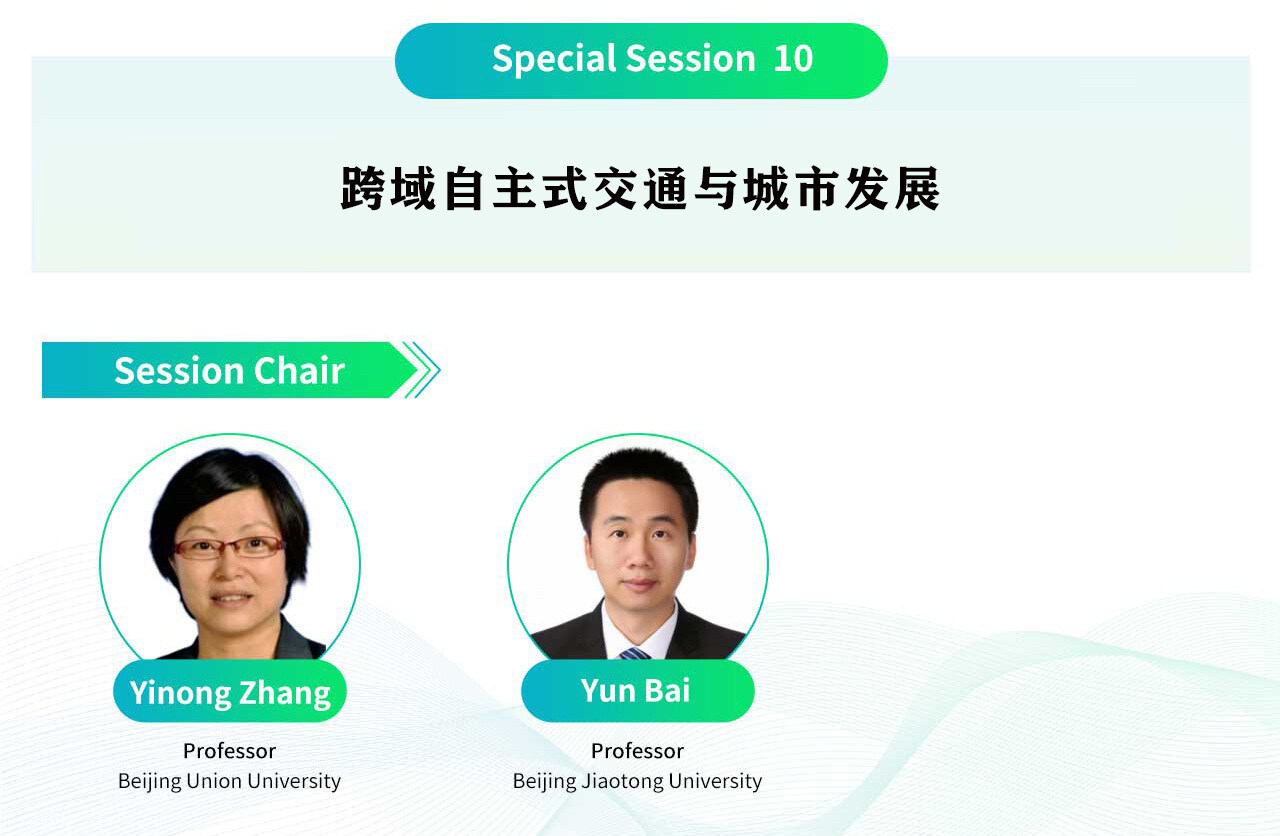 Special Session 10

跨域自主式交通与城市发展

Session Chair

Yinong Zhang
Professor
Beijing Union University

Yun Bai
Professor
Beijing Jiaotong University